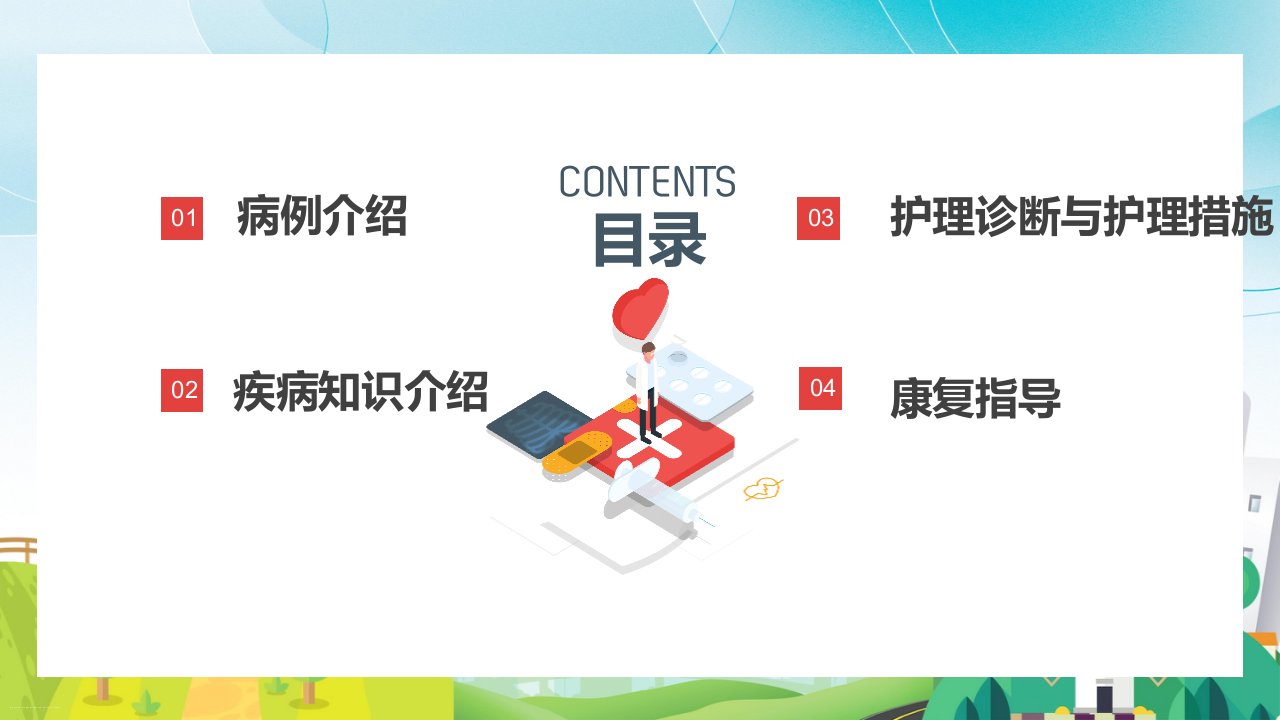 CONTENTS
目录

01 病例介绍

02 疾病知识介绍

03 护理诊断与护理措施

04 康复指导